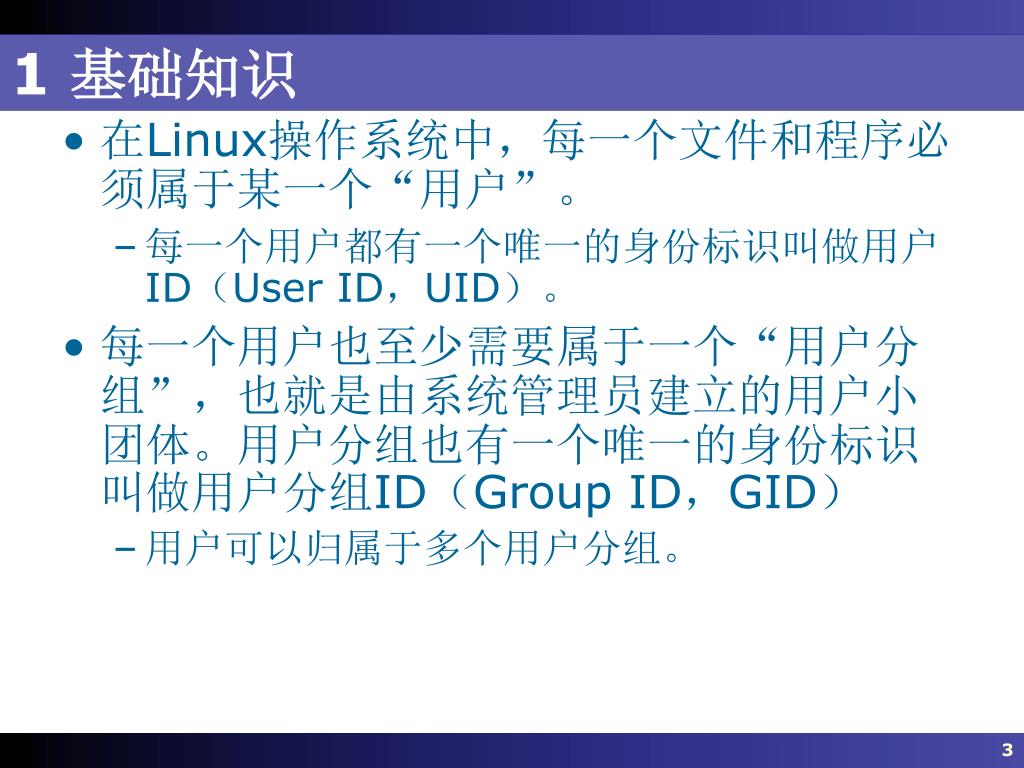 1 基础知识

• 在Linux操作系统中，每一个文件和程序必须属于某一个“用户”。

– 每一个用户都有一个唯一的身份标识叫做用户ID（User ID，UID）。

• 每一个用户也至少需要属于一个“用户分组”，也就是由系统管理员建立的用户小团体。用户分组也有一个唯一的身份标识叫做用户分组ID（Group ID，GID）

– 用户可以归属于多个用户分组。

3